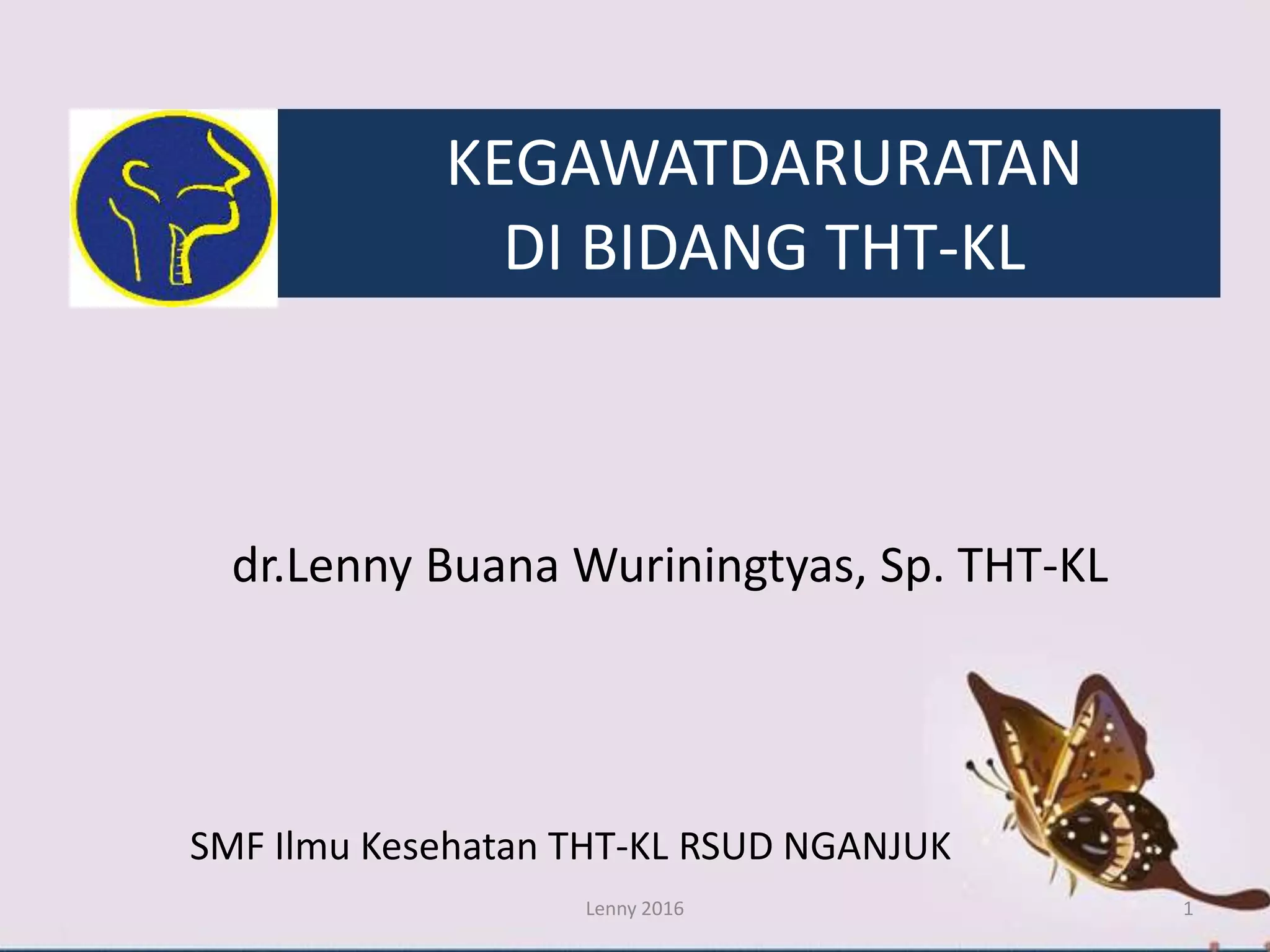 KEGAWATDARURATAN
DI BIDANG THT-KL

dr.Lenny Buana Wuriningtyas, Sp. THT-KL

SMF Ilmu Kesehatan THT-KL RSUD NGANJUK

Lenny 2016

1